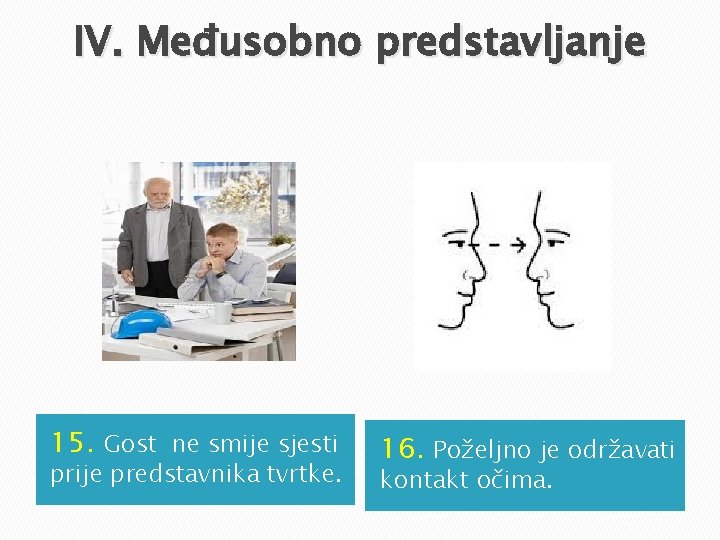 IV. Međusobno predstavljanje

15. Gost ne smije sjesti prije predstavnika tvrtke.

16. Poželjno je održavati kontakt očima.